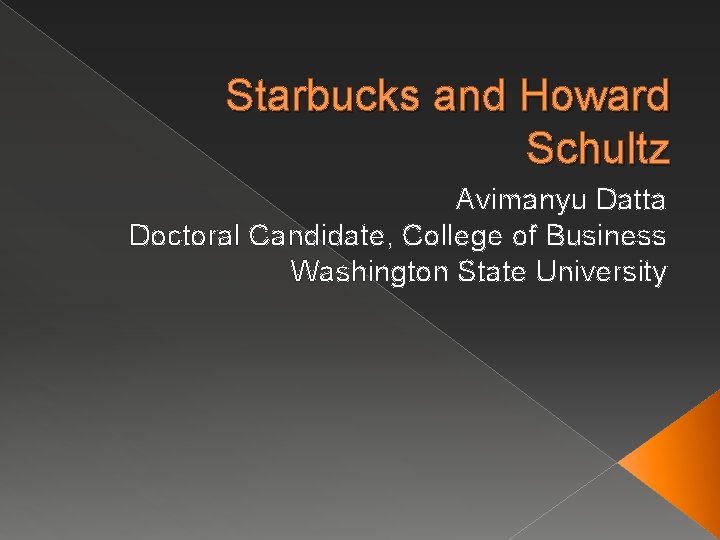 Starbucks and Howard Schultz

Avimanyu Datta
Doctoral Candidate, College of Business
Washington State University